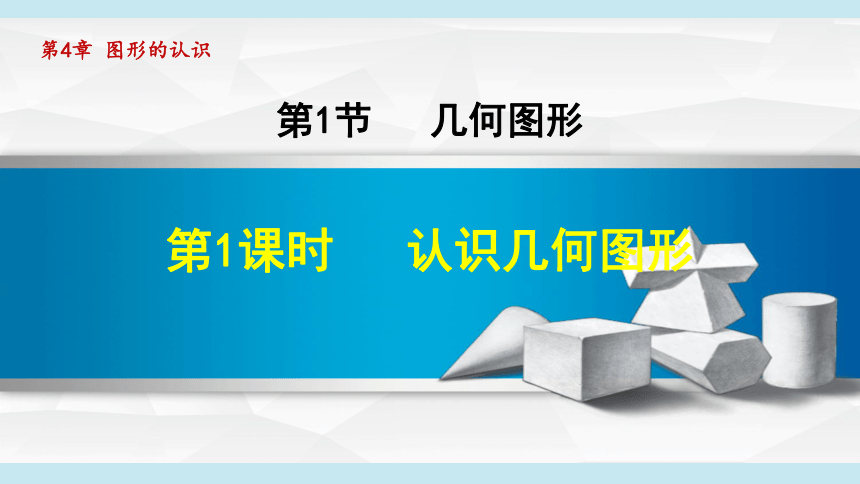 第4章 图形的认识

第1节 几何图形

第1课时 认识几何图形